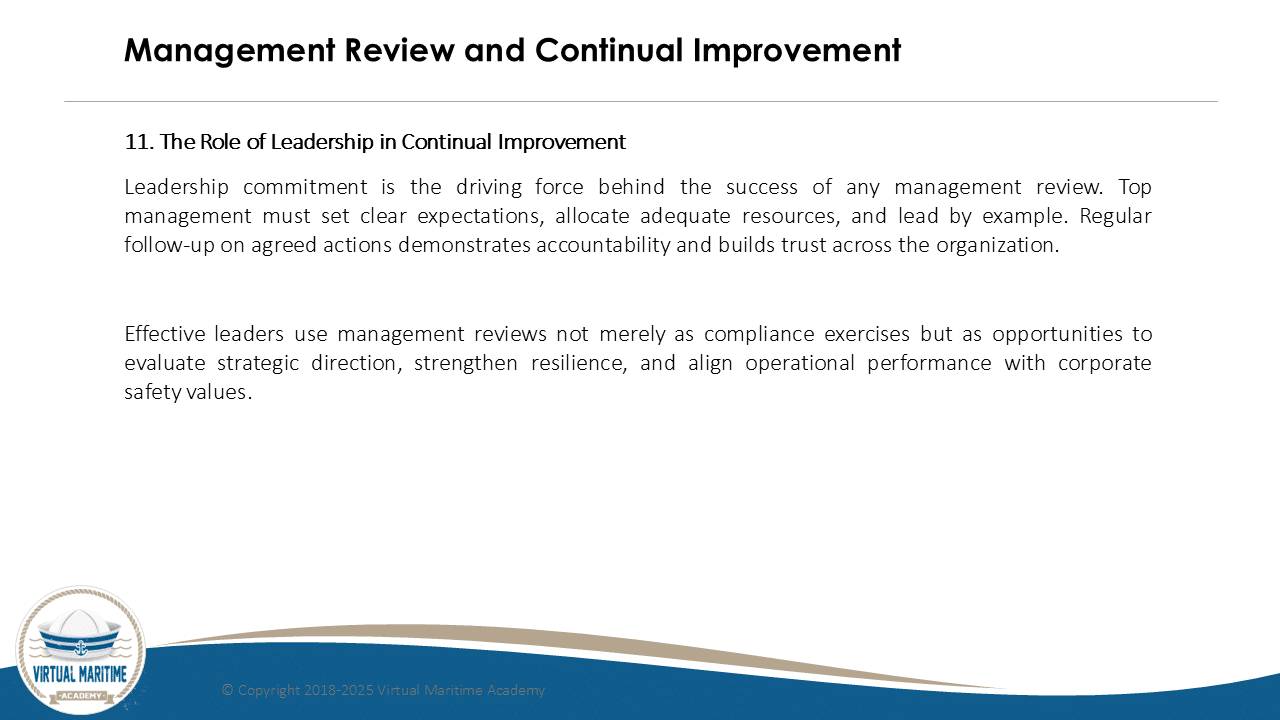 Management Review and Continual Improvement

11. The Role of Leadership in Continual Improvement

Leadership commitment is the driving force behind the success of any management review. Top management must set clear expectations, allocate adequate resources, and lead by example. Regular follow-up on agreed actions demonstrates accountability and builds trust across the organization.

Effective leaders use management reviews not merely as compliance exercises but as opportunities to evaluate strategic direction, strengthen resilience, and align operational performance with corporate safety values.

VIRTUAL MARITIME
ACADEMY

© Copyright 2018-2025 Virtual Maritime Academy